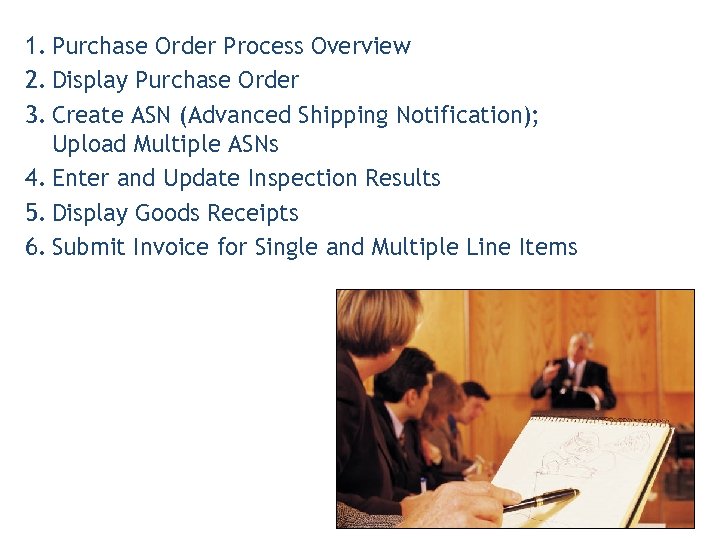 1. Purchase Order Process Overview
2. Display Purchase Order
3. Create ASN (Advanced Shipping Notification); Upload Multiple ASNs
4. Enter and Update Inspection Results
5. Display Goods Receipts
6. Submit Invoice for Single and Multiple Line Items